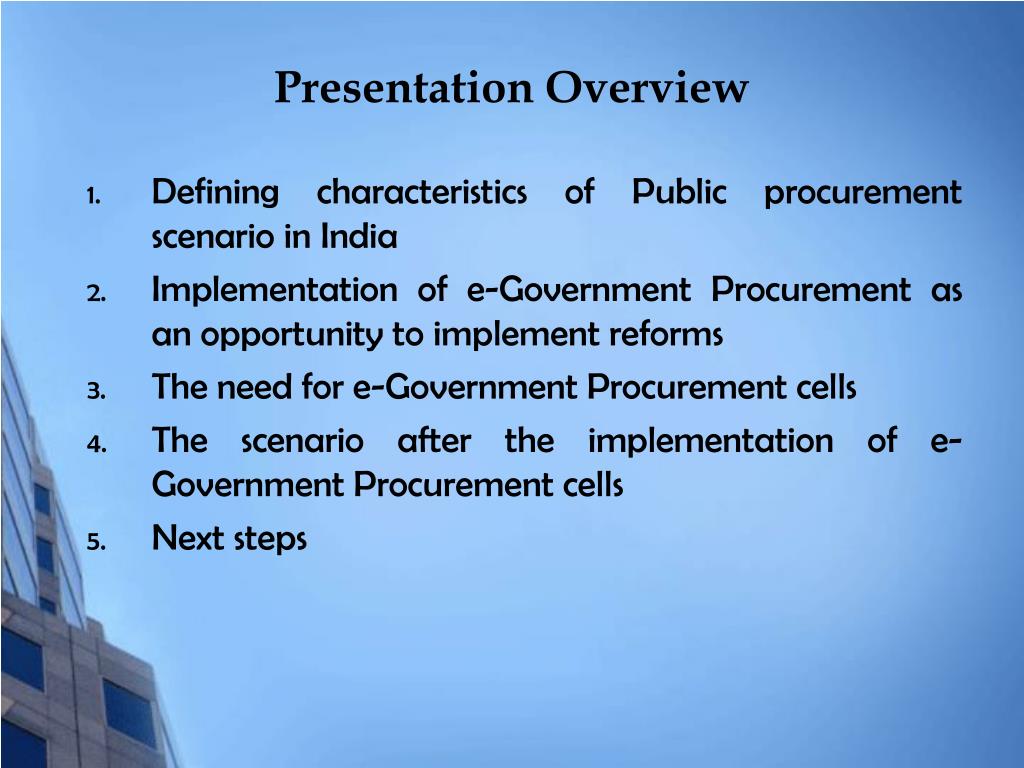 Presentation Overview

1. Defining characteristics of Public procurement scenario in India
2. Implementation of e-Government Procurement as an opportunity to implement reforms
3. The need for e-Government Procurement cells
4. The scenario after the implementation of e-Government Procurement cells
5. Next steps